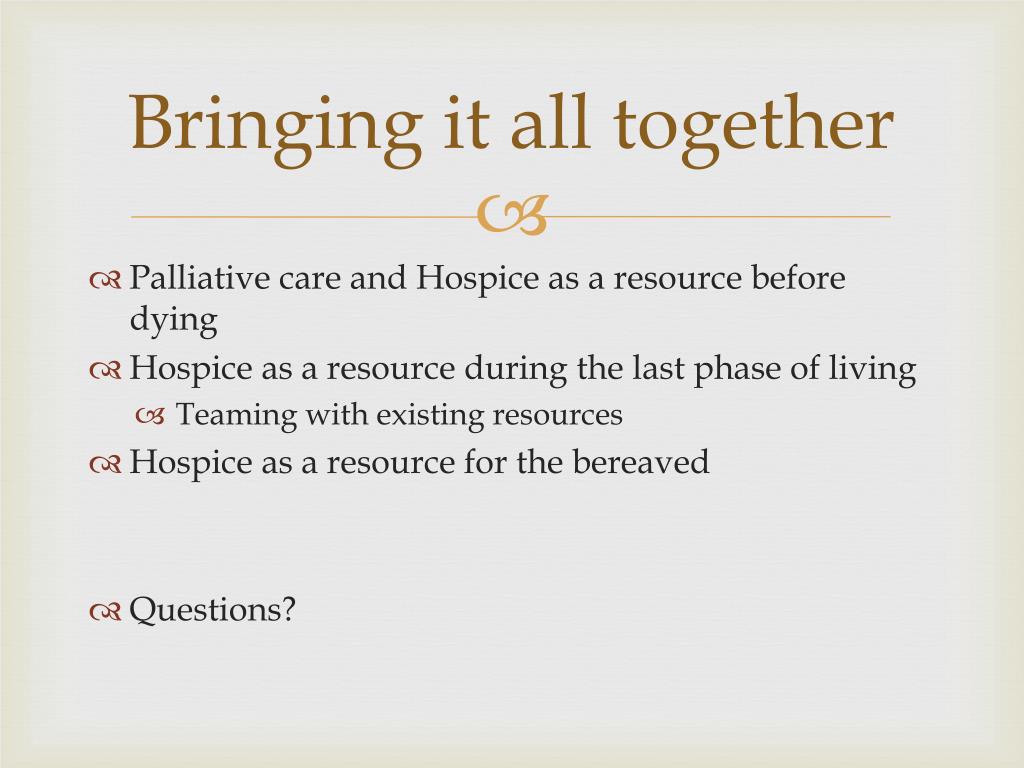 Bringing it all together

Palliative care and Hospice as a resource before dying

Hospice as a resource during the last phase of living

Teaming with existing resources

Hospice as a resource for the bereaved

Questions?